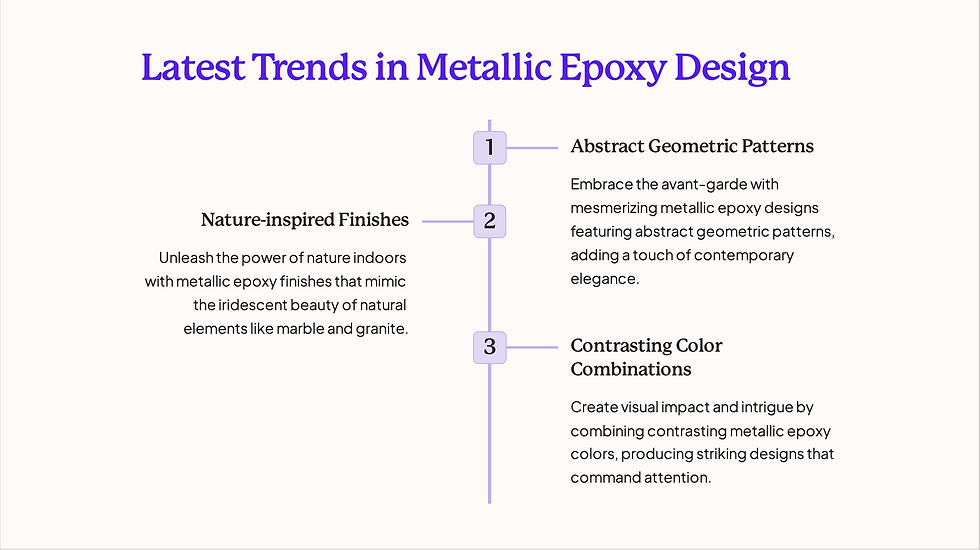 Latest Trends in Metallic Epoxy Design

1

Abstract Geometric Patterns

Embrace the avant-garde with mesmerizing metallic epoxy designs featuring abstract geometric patterns, adding a touch of contemporary elegance.

2

Nature-inspired Finishes

Unleash the power of nature indoors with metallic epoxy finishes that mimic the iridescent beauty of natural elements like marble and granite.

3

Contrasting Color Combinations

Create visual impact and intrigue by combining contrasting metallic epoxy colors, producing striking designs that command attention.